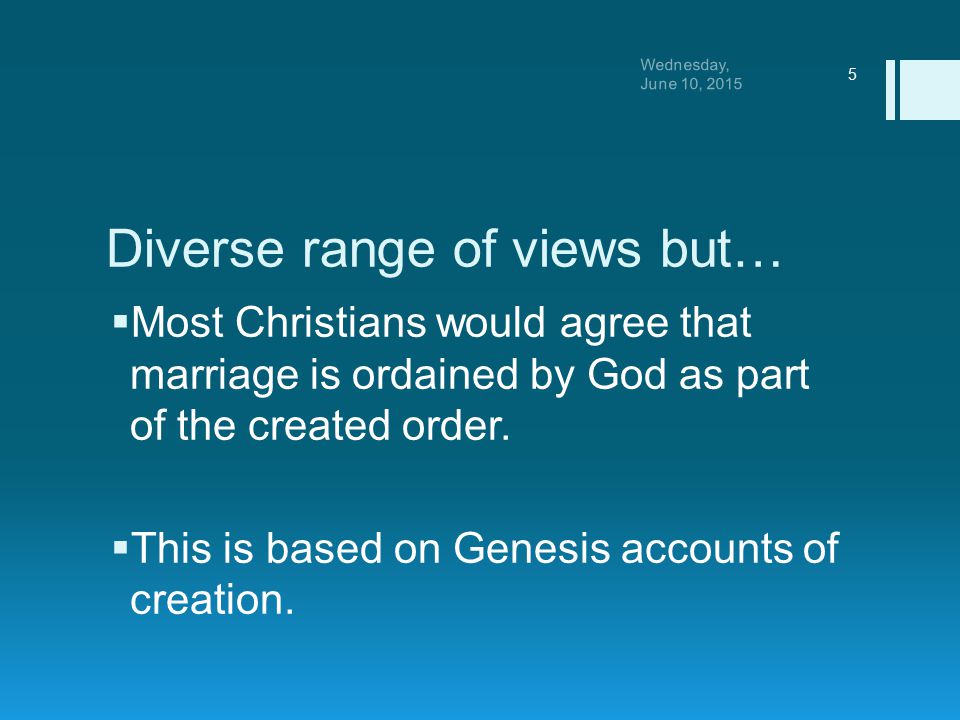 Wednesday, June 10, 2015

5

Diverse range of views but…

▪Most Christians would agree that marriage is ordained by God as part of the created order.

▪This is based on Genesis accounts of creation.